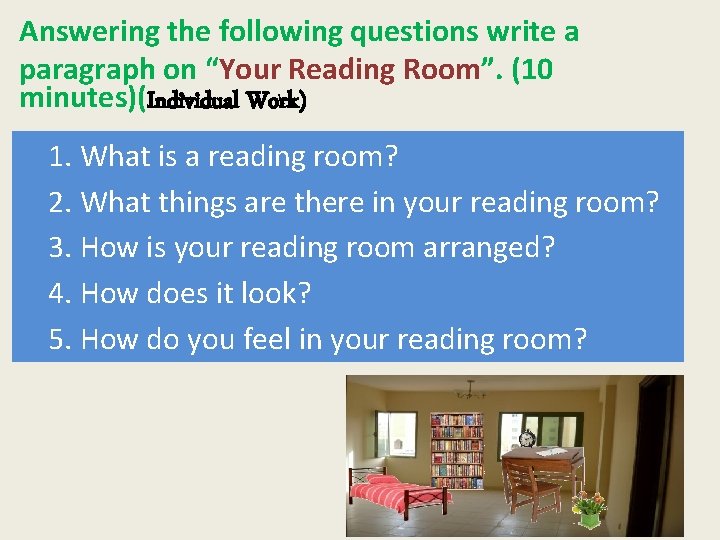 Answering the following questions write a paragraph on “Your Reading Room”. (10 minutes)(Individual Work)

1. What is a reading room?
2. What things are there in your reading room?
3. How is your reading room arranged?
4. How does it look?
5. How do you feel in your reading room?